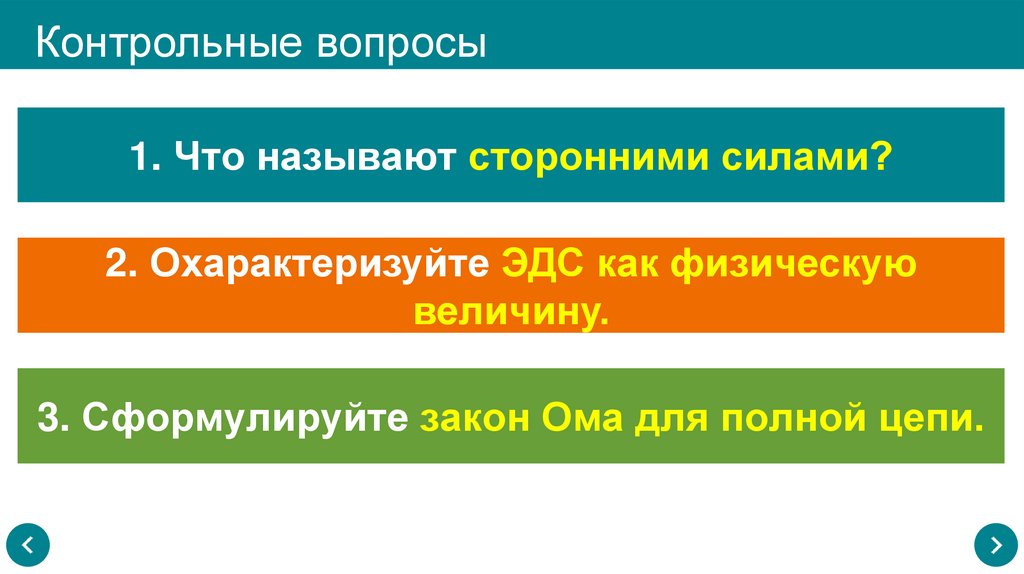 Контрольные вопросы

1. Что называют сторонними силами?

2. Охарактеризуйте ЭДС как физическую величину.

3. Сформулируйте закон Ома для полной цепи.